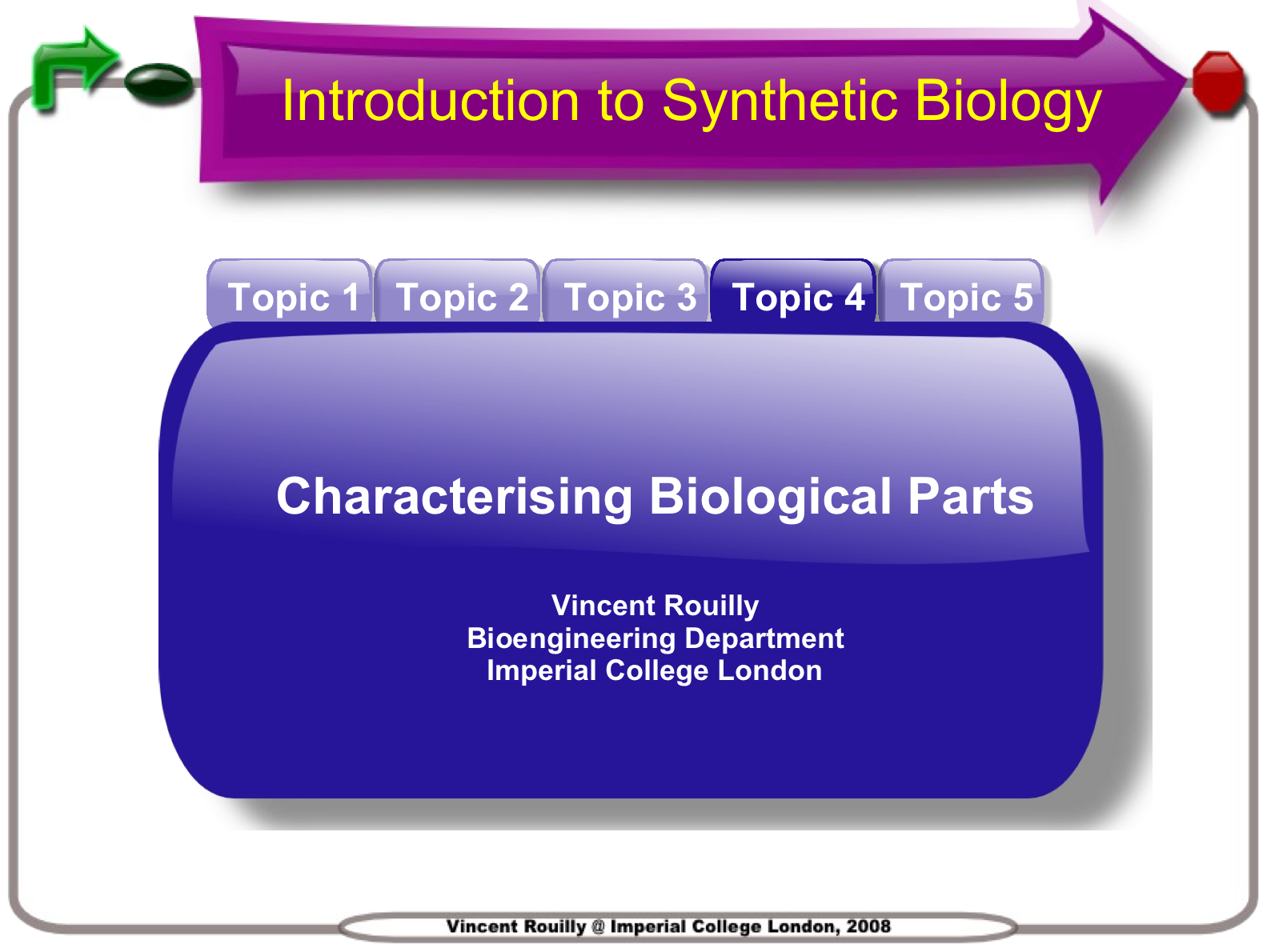 Introduction to Synthetic Biology

Topic 1 Topic 2 Topic 3 Topic 4 Topic 5

Characterising Biological Parts

Vincent Rouilly
Bioengineering Department
Imperial College London

Vincent Rouilly @ Imperial College London, 2008